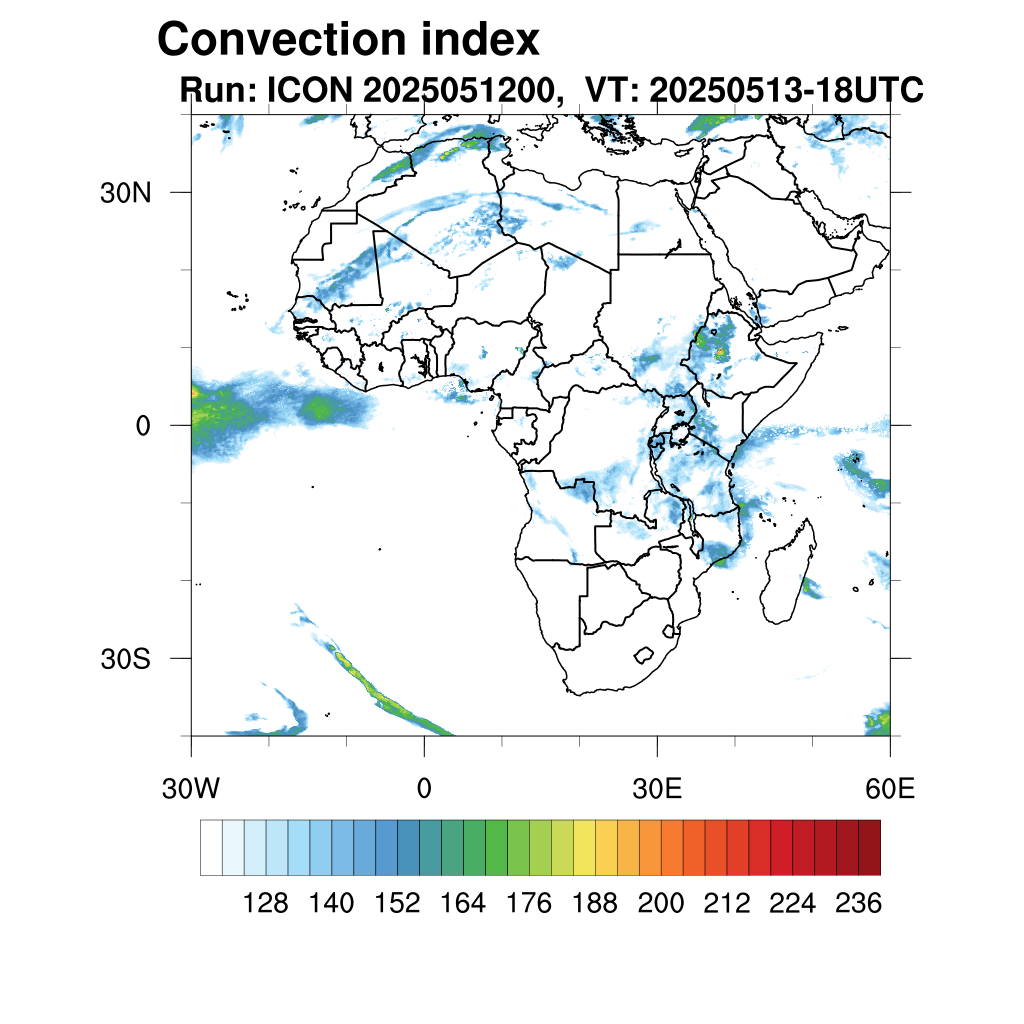 Convection index

Run: ICON 2025051200, VT: 20250513-18UTC

30N
0
30S

30W
0
30E
60E

128 140 152 164 176 188 200 212 224 236